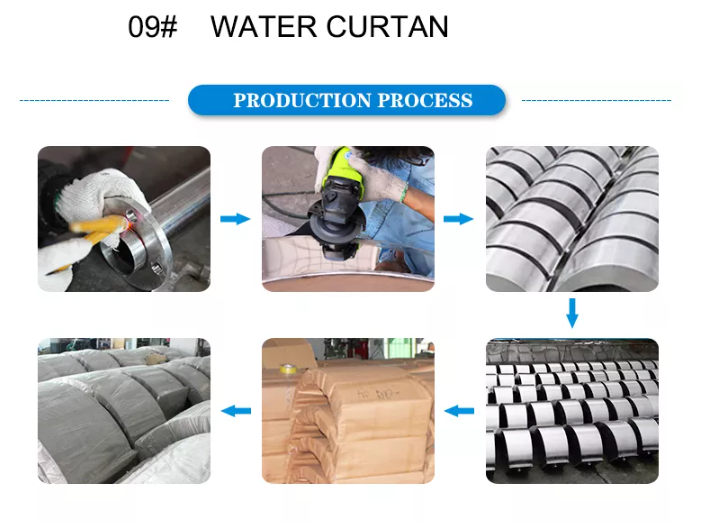 09# WATER CURTAN

PRODUCTION PROCESS